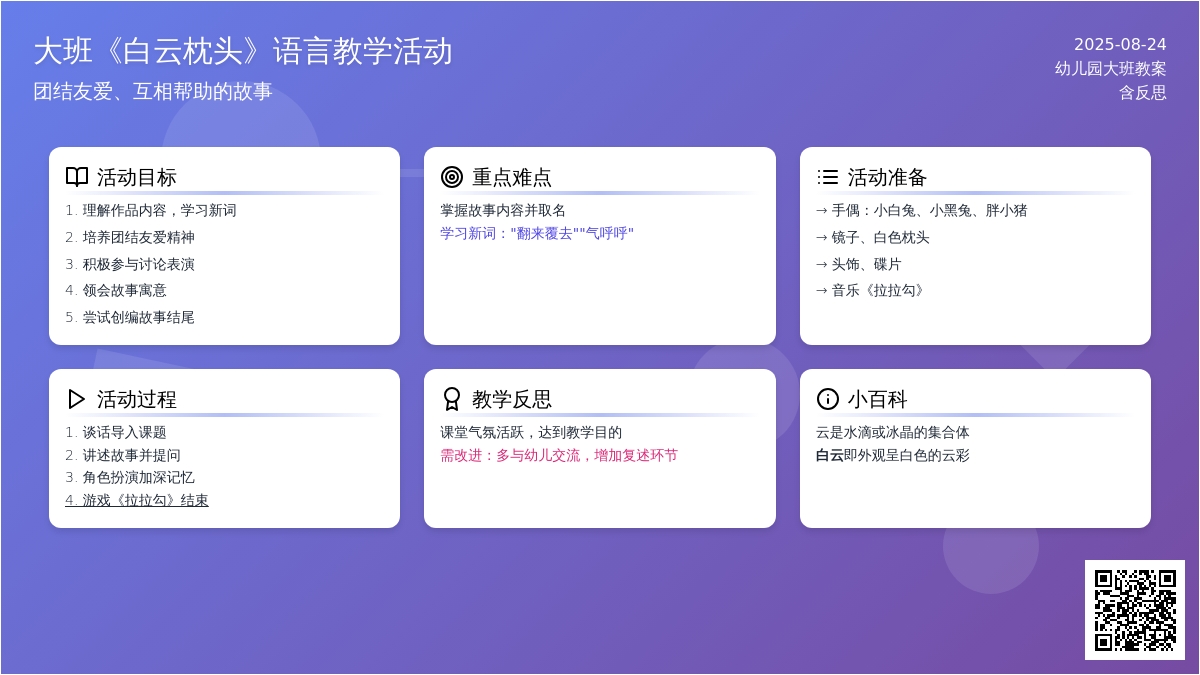 大班《白云枕头》语言教学活动

团结友爱、互相帮助的故事

2025-08-24
幼儿园大班教案
含反思

活动目标

1. 理解作品内容，学习新词
2. 培养团结友爱精神
3. 积极参与讨论表演
4. 领会故事寓意
5. 尝试创编故事结尾

重点难点

掌握故事内容并取名
学习新词："翻来覆去""气呼呼"

活动准备

→ 手偶：小白兔、小黑兔、胖小猪
→ 镜子、白色枕头
→ 头饰、碟片
→ 音乐《拉拉勾》

活动过程

1. 谈话导入课题
2. 讲述故事并提问
3. 角色扮演加深记忆
4. 游戏《拉拉勾》结束

教学反思

课堂气氛活跃，达到教学目的
需改进：多与幼儿交流，增加复述环节

小百科

云是水滴或冰晶的集合体
白云即外观呈白色的云彩